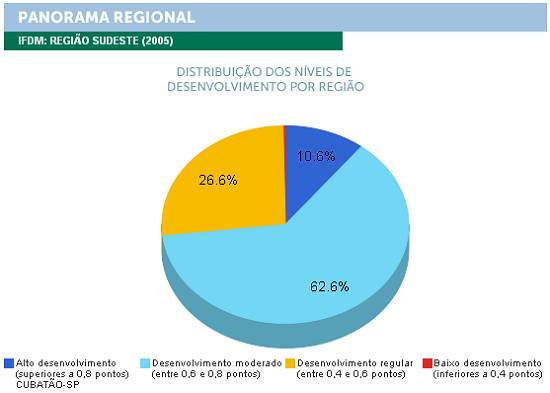 PANORAMA REGIONAL

IFDM: REGIÃO SUDESTE (2005)

DISTRIBUIÇÃO DOS NÍVEIS DE DESENVOLVIMENTO POR REGIÃO

10.6%

26.6%

62.6%

Alto desenvolvimento (superiores a 0,8 pontos) CUBATÃO-SP

Desenvolvimento moderado (entre 0,6 e 0,8 pontos)

Desenvolvimento regular (entre 0,4 e 0,6 pontos)

Baixo desenvolvimento (inferiores a 0,4 pontos)